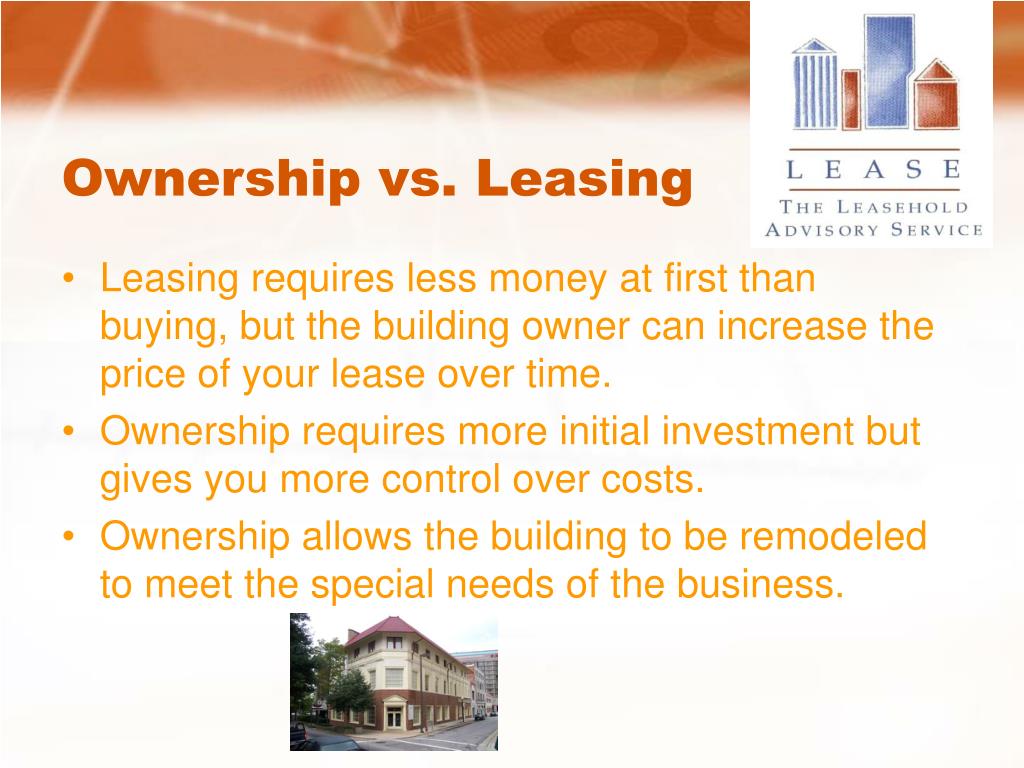 Ownership vs. Leasing

LEASE
THE LEASEHOLD ADVISORY SERVICE

• Leasing requires less money at first than buying, but the building owner can increase the price of your lease over time.
• Ownership requires more initial investment but gives you more control over costs.
• Ownership allows the building to be remodeled to meet the special needs of the business.